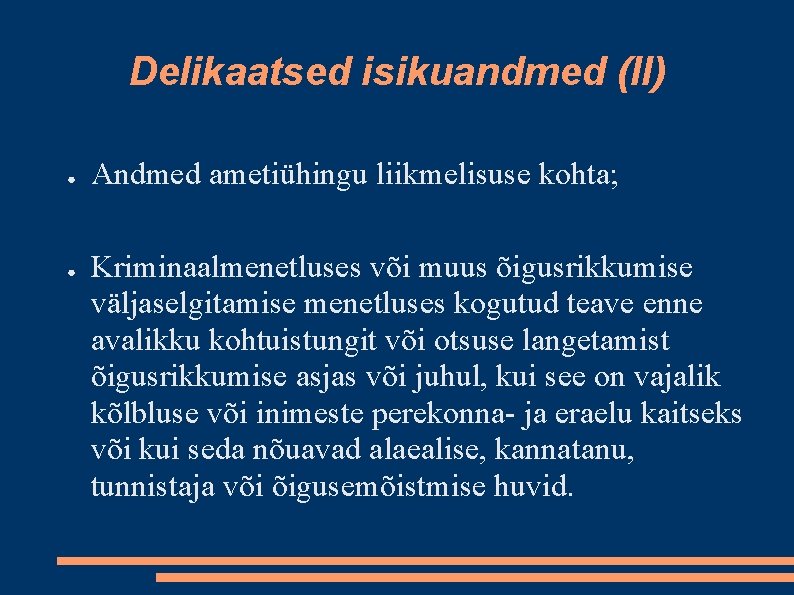 Delikaatsed isikuandmed (II)

● Andmed ametiühingu liikmelisuse kohta;

● Kriminaalmenetluses või muus õigusrikkumise väljaselgitamise menetluses kogutud teave enne avalikku kohtuistungit või otsuse langetamist õigusrikkumise asjas või juhul, kui see on vajalik kõlbluse või inimeste perekonna- ja eraelu kaitseks või kui seda nõuavad alaealise, kannatanu, tunnistaja või õigusemõistmise huvid.